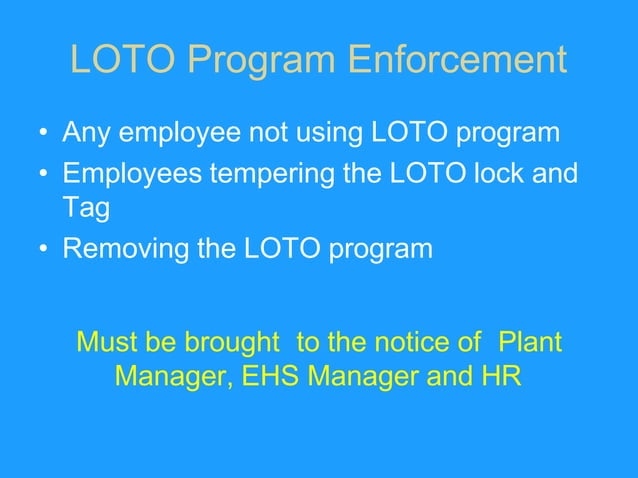 LOTO Program Enforcement

• Any employee not using LOTO program
• Employees tempering the LOTO lock and Tag
• Removing the LOTO program

Must be brought to the notice of Plant Manager, EHS Manager and HR